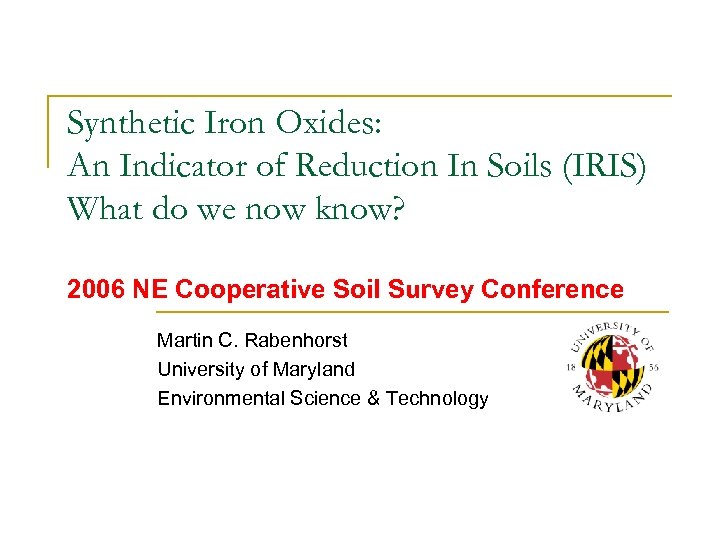 Synthetic Iron Oxides:
An Indicator of Reduction In Soils (IRIS)
What do we now know?

2006 NE Cooperative Soil Survey Conference

Martin C. Rabenhorst
University of Maryland
Environmental Science & Technology

UNIVERSITY OF MARYLAND 18 56